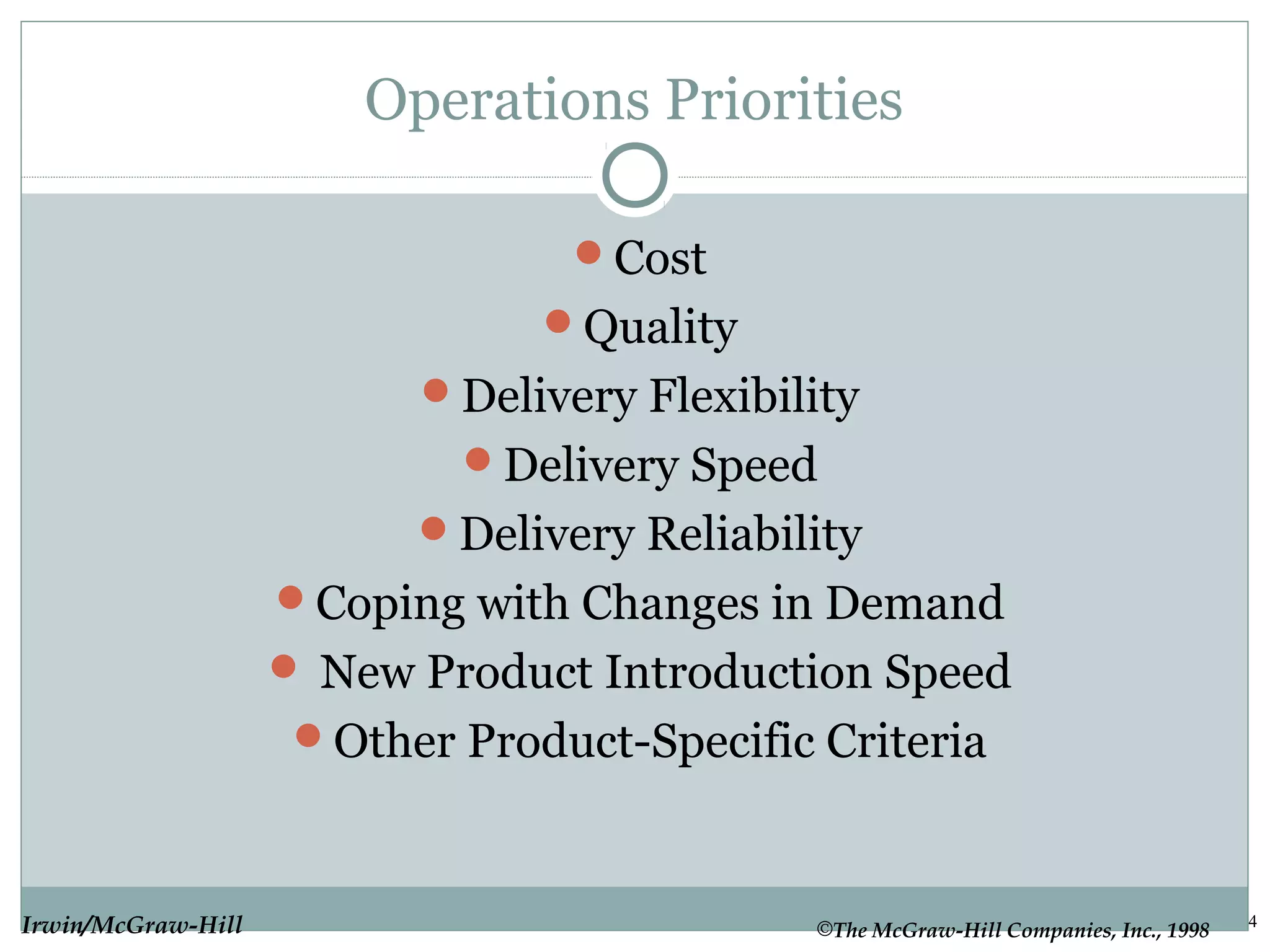 Operations Priorities

- Cost
- Quality
- Delivery Flexibility
- Delivery Speed
- Delivery Reliability
- Coping with Changes in Demand
- New Product Introduction Speed
- Other Product-Specific Criteria

Irwin/McGraw-Hill

©The McGraw-Hill Companies, Inc., 1998

4